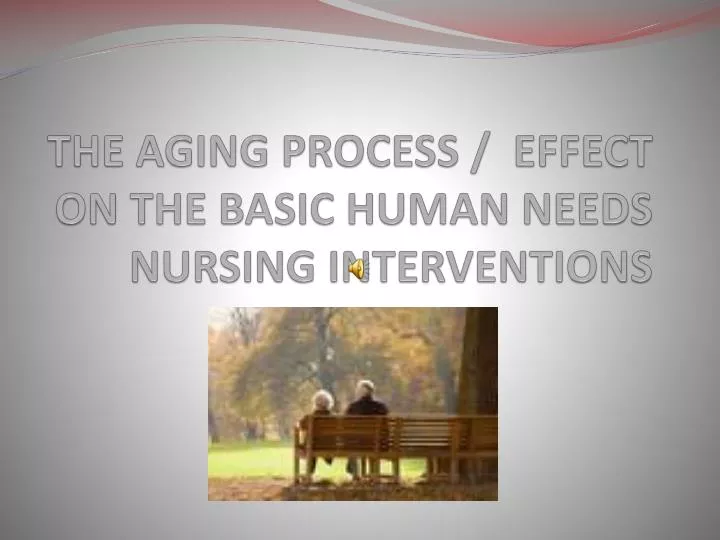 THE AGING PROCESS / EFFECT ON THE BASIC HUMAN NEEDS NURSING INTERVENTIONS